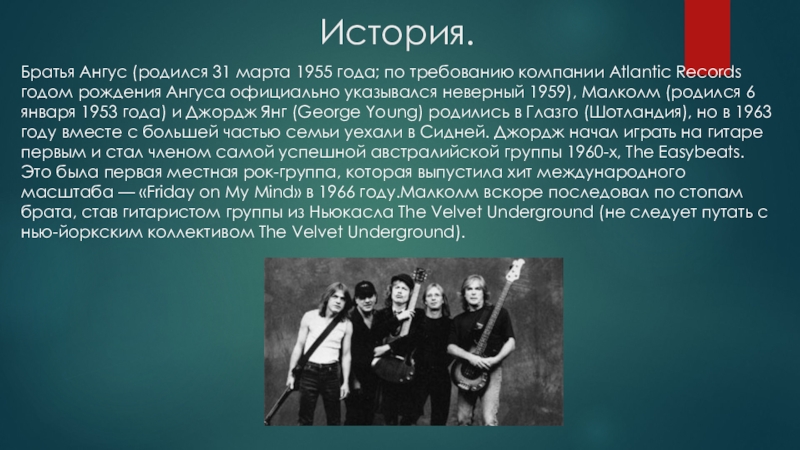 История.

Братья Ангус (родился 31 марта 1955 года; по требованию компании Atlantic Records годом рождения Ангуса официально указывался неверный 1959), Малколм (родился 6 января 1953 года) и Джордж Янг (George Young) родились в Глазго (Шотландия), но в 1963 году вместе с большей частью семьи уехали в Сидней. Джордж начал играть на гитаре первым и стал членом самой успешной австралийской группы 1960-х, The Easybeats. Это была первая местная рок-группа, которая выпустила хит международного масштаба — «Friday on My Mind» в 1966 году.Малколм вскоре последовал по стопам брата, став гитаристом группы из Ньюкасла The Velvet Underground (не следует путать с нью-йоркским коллективом The Velvet Underground).